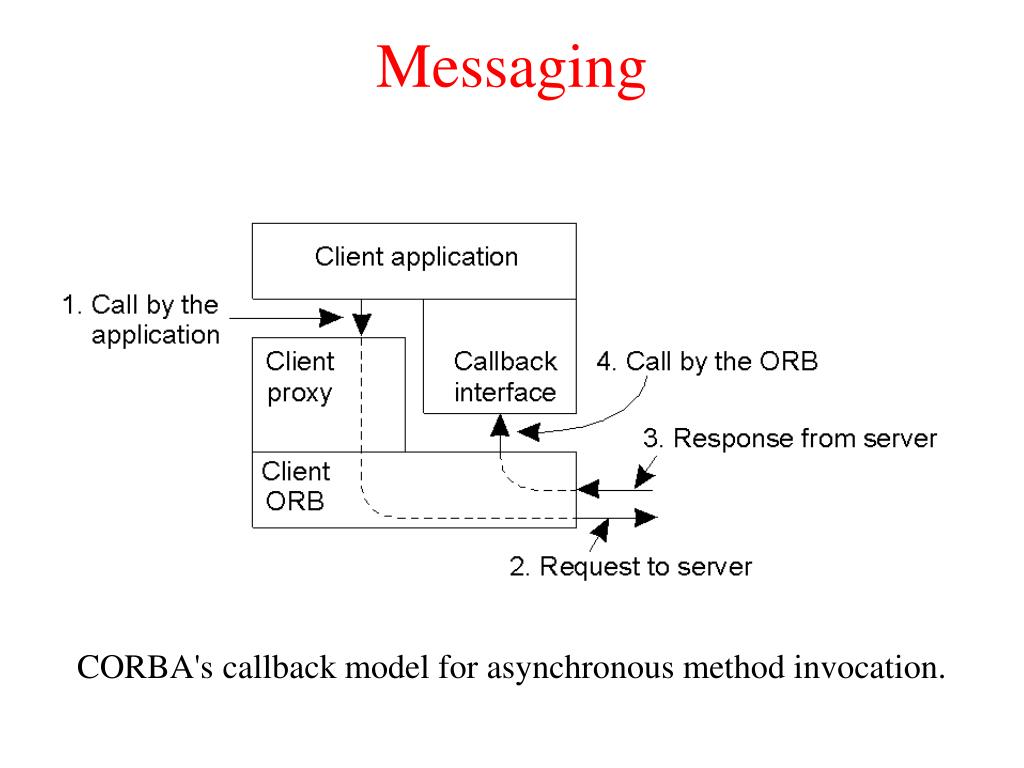 Messaging

Client application

1. Call by the application

Client proxy

Callback interface

4. Call by the ORB

3. Response from server

Client ORB

2. Request to server

CORBA's callback model for asynchronous method invocation.